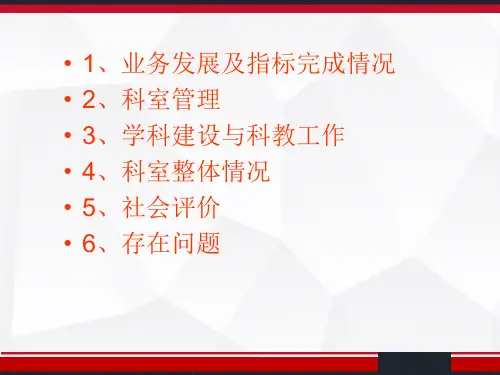 • 1、业务发展及指标完成情况
• 2、科室管理
• 3、学科建设与科教工作
• 4、科室整体情况
• 5、社会评价
• 6、存在问题